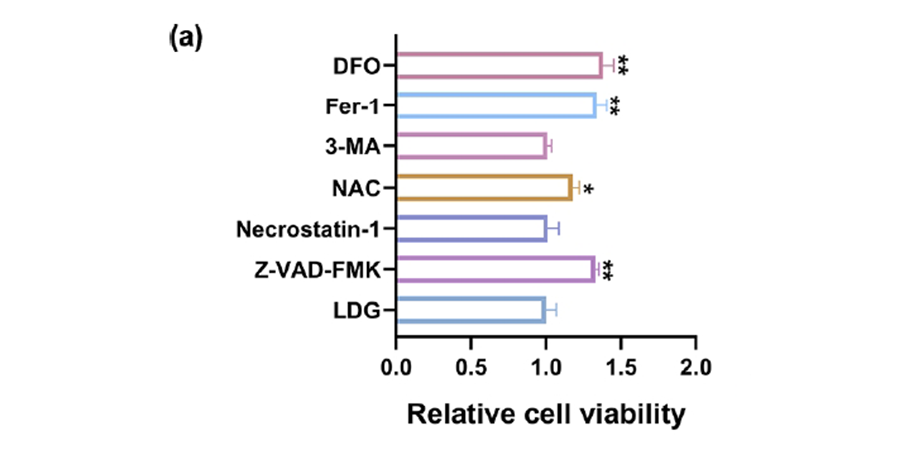 (a)

DFO **
Fer-1 **
3-MA
NAC *
Necrostatin-1
Z-VAD-FMK **
LDG

0.0 0.5 1.0 1.5 2.0

Relative cell viability